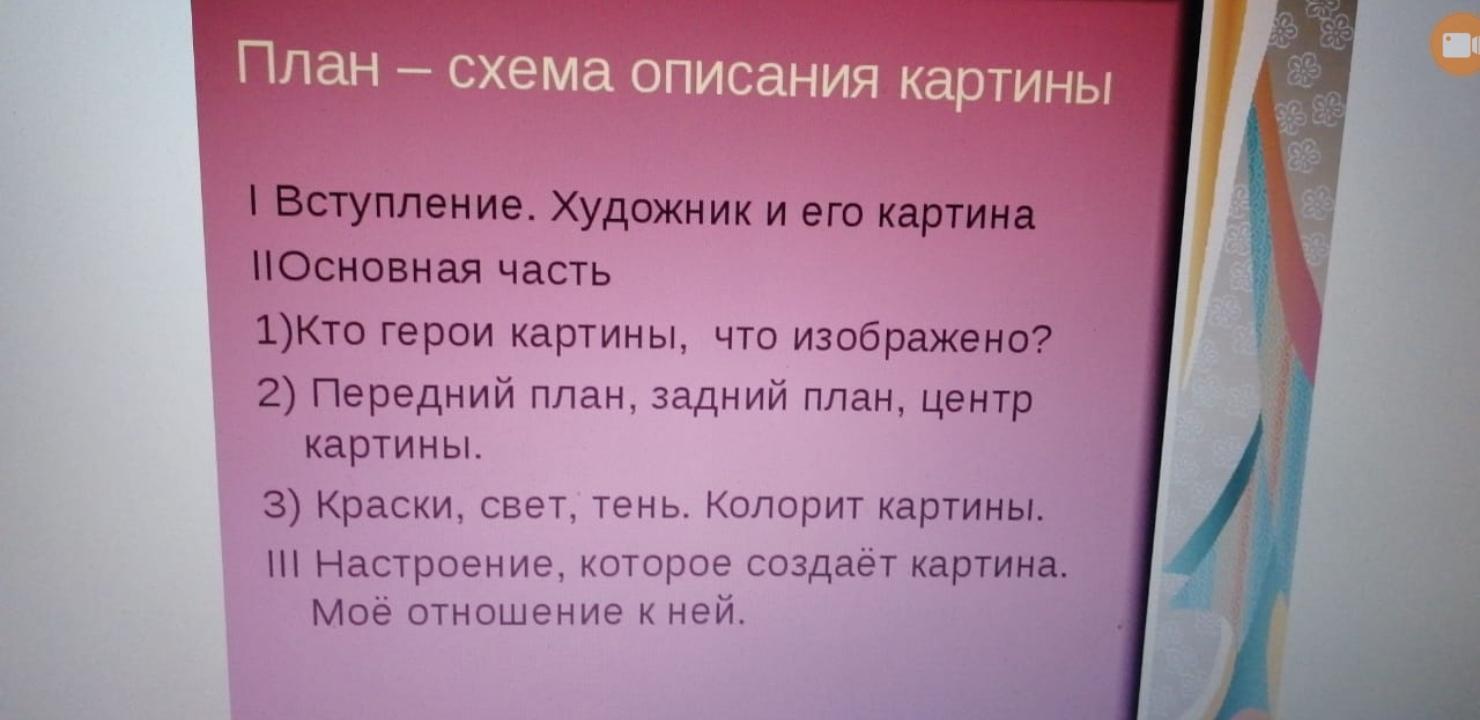 План – схема описания картины

I Вступление. Художник и его картина

IIОсновная часть

1)Кто герои картины, что изображено?

2) Передний план, задний план, центр картины.

3) Краски, свет, тень. Колорит картины.

III Настроение, которое создаёт картина. Моё отношение к ней.